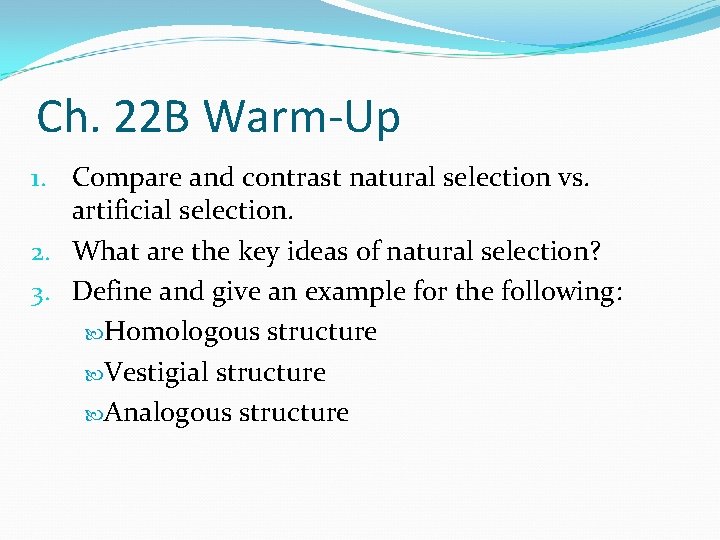 Ch. 22B Warm-Up

1. Compare and contrast natural selection vs. artificial selection.
2. What are the key ideas of natural selection?
3. Define and give an example for the following:
Homologous structure
Vestigial structure
Analogous structure